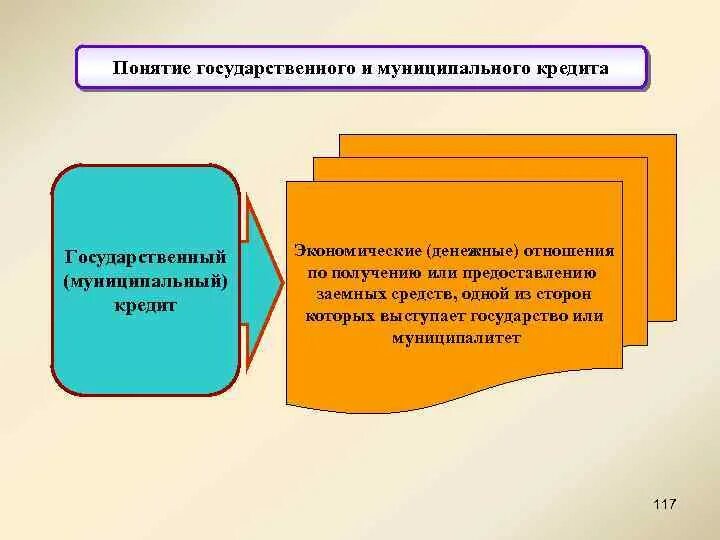 Понятие государственного и муниципального кредита

Государственный (муниципальный) кредит

Экономические (денежные) отношения по получению или предоставлению заемных средств, одной из сторон которых выступает государство или муниципалитет

117